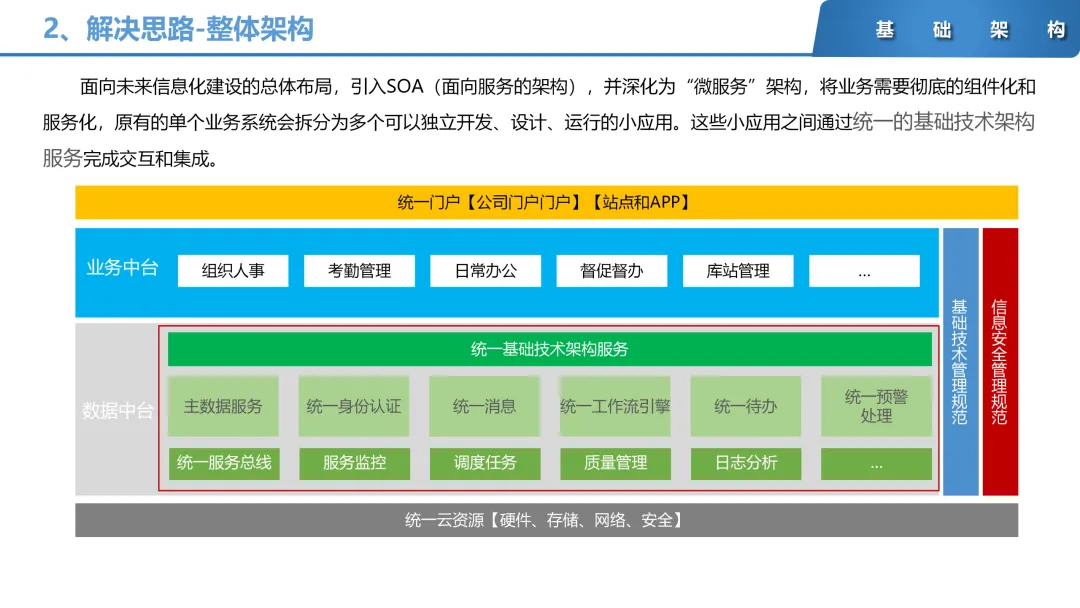 2、解决思路-整体架构

基 础 架 构

面向未来信息化建设的总体布局，引入SOA（面向服务的架构），并深化为“微服务”架构，将业务需要彻底的组件化和服务化，原有的单个业务系统会拆分为多个可以独立开发、设计、运行的小应用。这些小应用之间通过统一的基础技术架构服务完成交互和集成。

统一门户【公司门户门户】【站点和APP】

业务中台

组织人事

考勤管理

日常办公

督促督办

库站管理

...

数据中台

统一基础技术架构服务

主数据服务

统一身份认证

统一消息

统一工作流引擎

统一待办

统一预警处理

统一服务总线

服务监控

调度任务

质量管理

日志分析

...

基础技术管理规范

信息安全管理规范

统一云资源【硬件、存储、网络、安全】